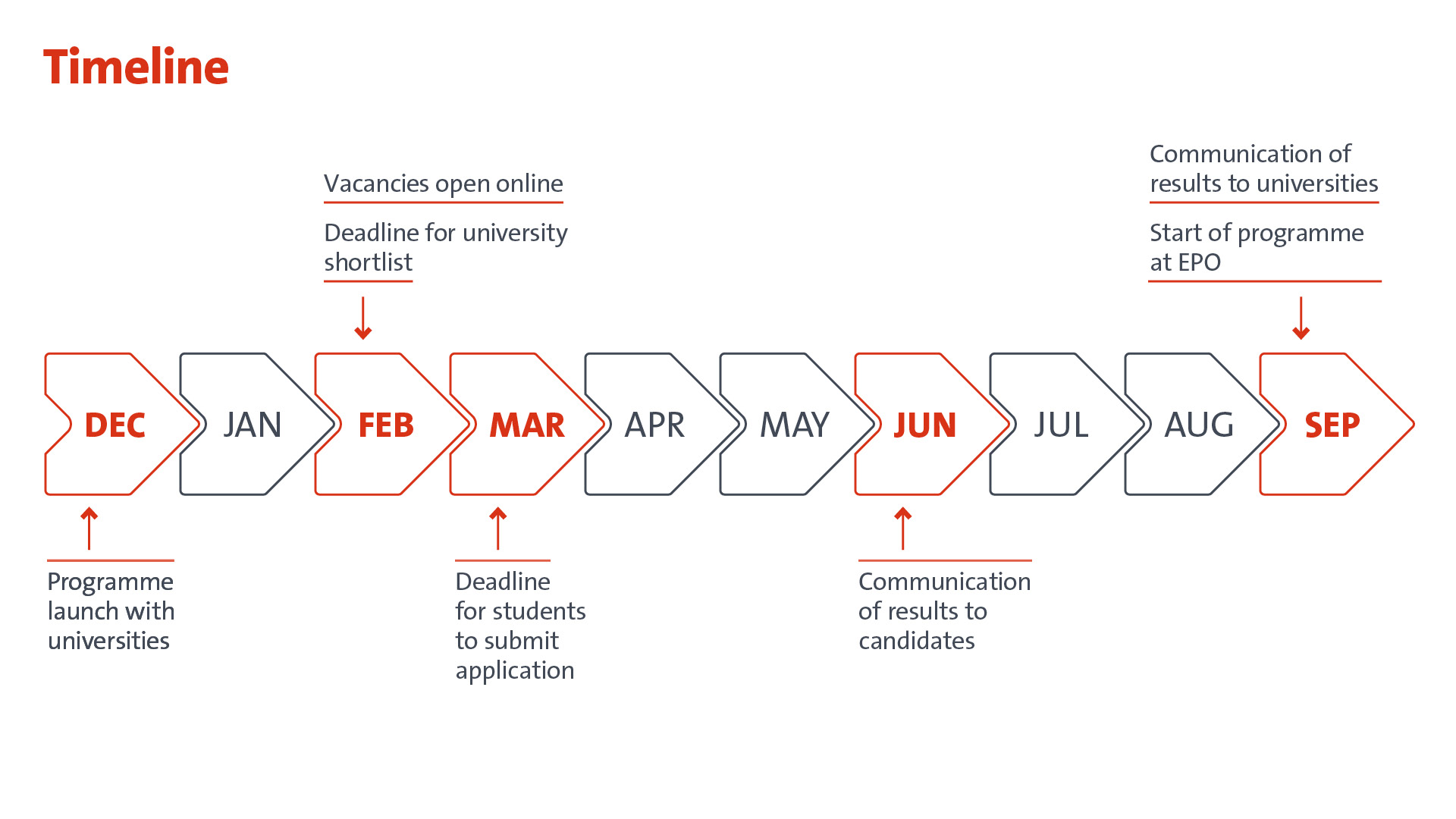 Timeline

Vacancies open online

Deadline for university shortlist

Communication of results to universities

Start of programme at EPO

DEC JAN FEB MAR APR MAY JUN JUL AUG SEP

Programme launch with universities

Deadline for students to submit application

Communication of results to candidates